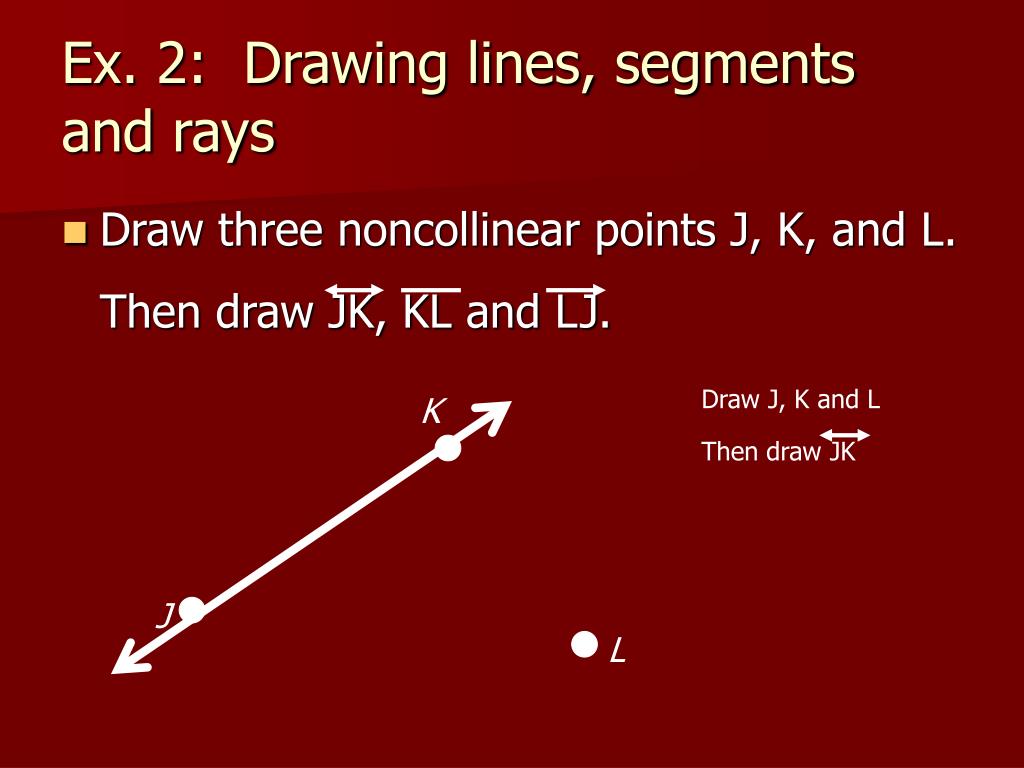 Ex. 2: Drawing lines, segments and rays

Draw three noncollinear points J, K, and L. Then draw $\overleftrightarrow{JK}$, $\overline{KL}$ and $\overrightarrow{LJ}$.

K

J

L

Draw J, K and L

Then draw $\overleftrightarrow{JK}$